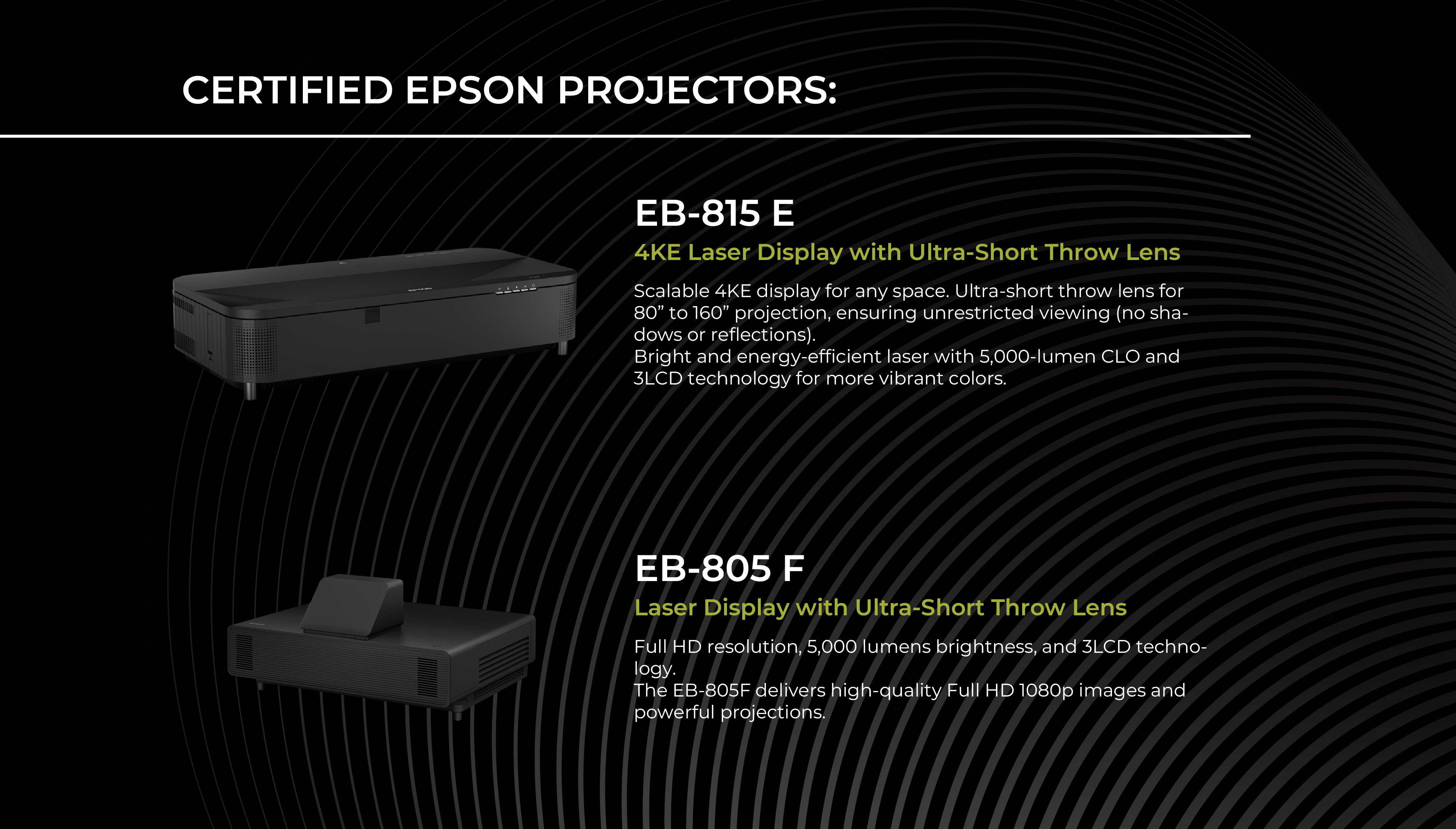 CERTIFIED EPSON PROJECTORS:

EB-815 E

4KE Laser Display with Ultra-Short Throw Lens

Scalable 4KE display for any space. Ultra-short throw lens for 80” to 160” projection, ensuring unrestricted viewing (no shadows or reflections).
Bright and energy-efficient laser with 5,000-lumen CLO and 3LCD technology for more vibrant colors.

EB-805 F

Laser Display with Ultra-Short Throw Lens

Full HD resolution, 5,000 lumens brightness, and 3LCD technology.
The EB-805F delivers high-quality Full HD 1080p images and powerful projections.